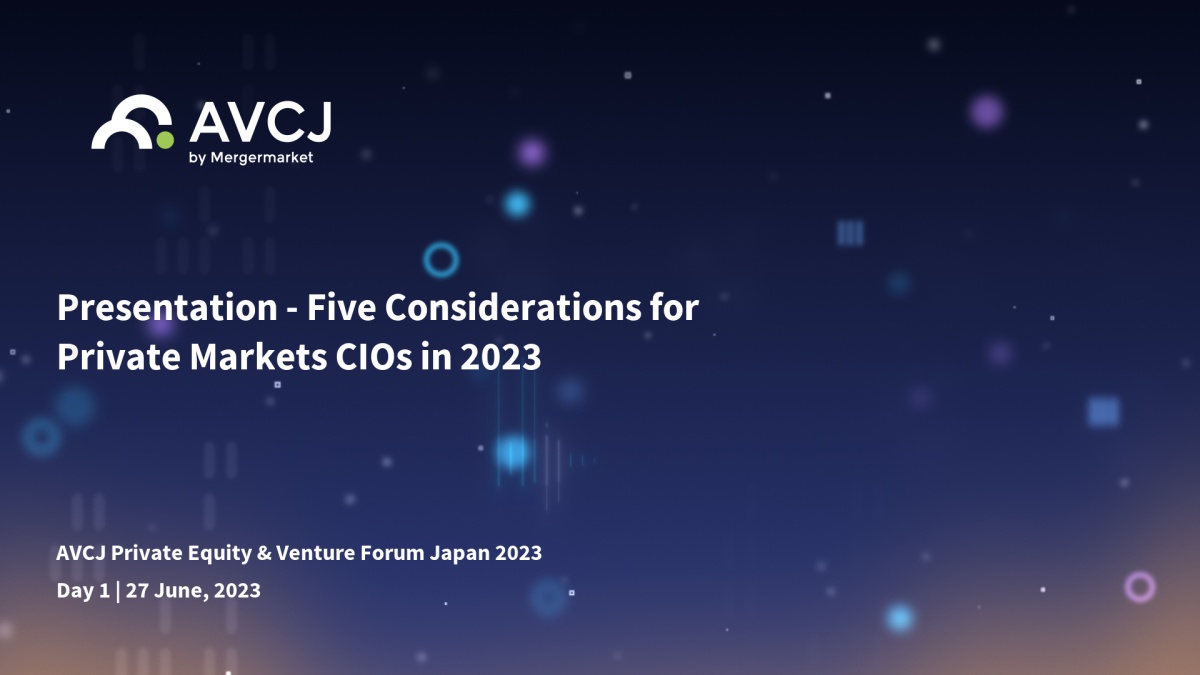 AVCJ
by Mergermarket

Presentation - Five Considerations for Private Markets CIOs in 2023

AVCJ Private Equity & Venture Forum Japan 2023

Day 1 | 27 June, 2023